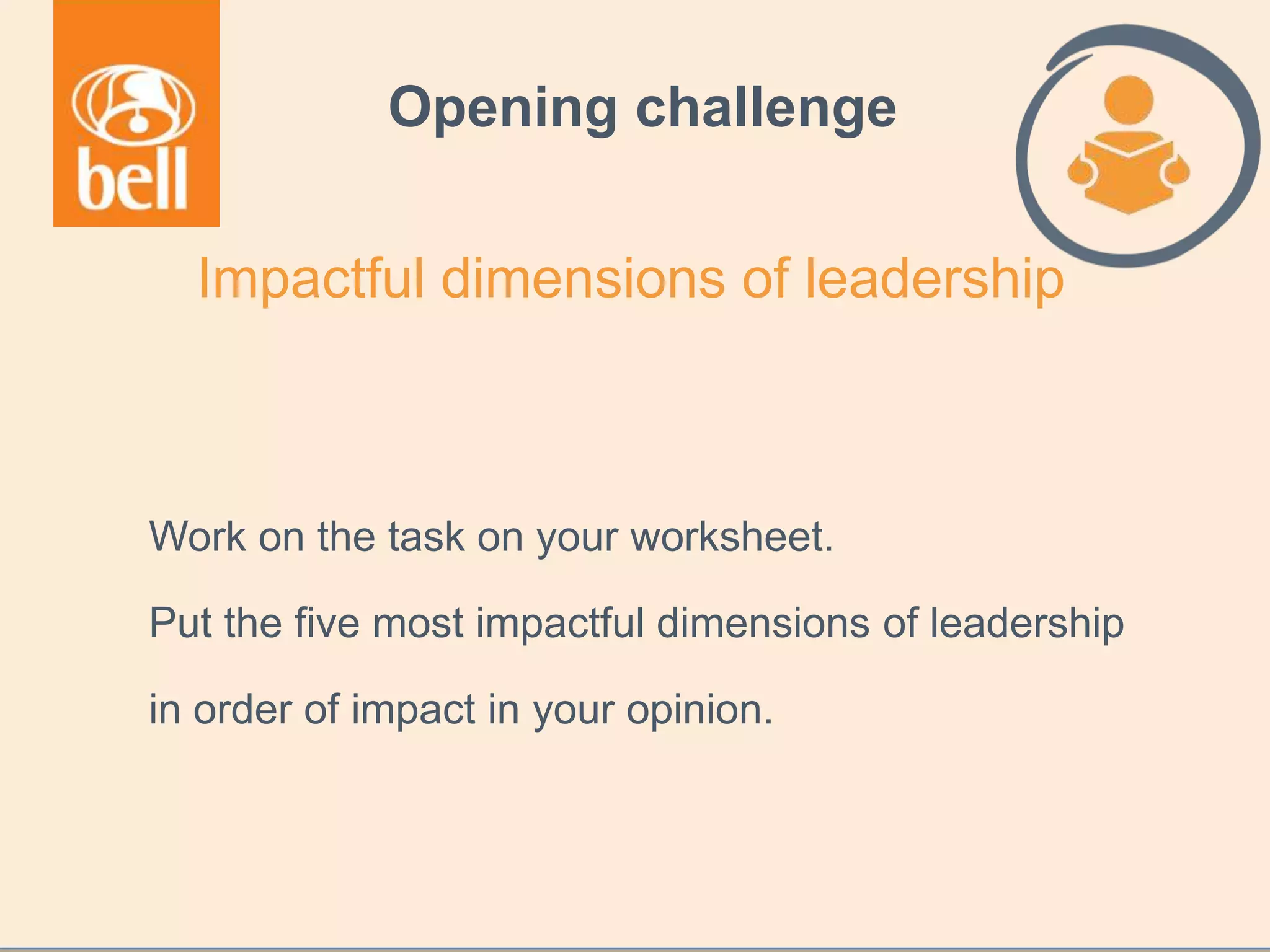 bell

Opening challenge

Impactful dimensions of leadership

Work on the task on your worksheet.

Put the five most impactful dimensions of leadership in order of impact in your opinion.